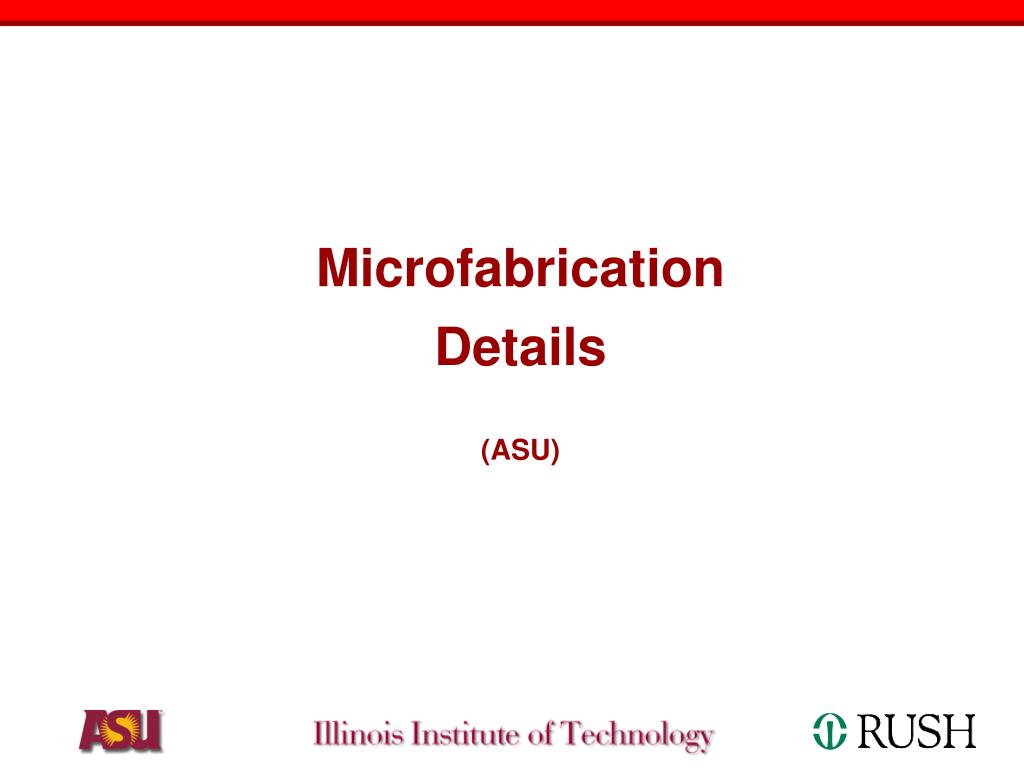 Microfabrication
Details

(ASU)

ASU Illinois Institute of Technology RUSH